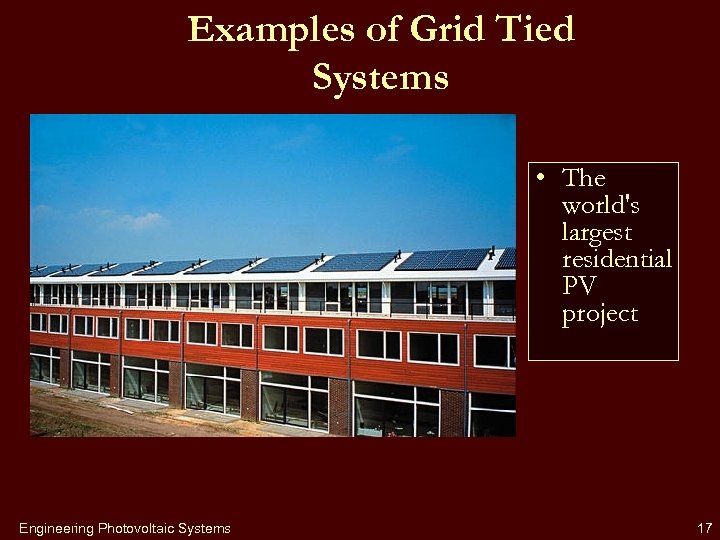 Examples of Grid Tied Systems

• The world's largest residential PV project

Engineering Photovoltaic Systems

17